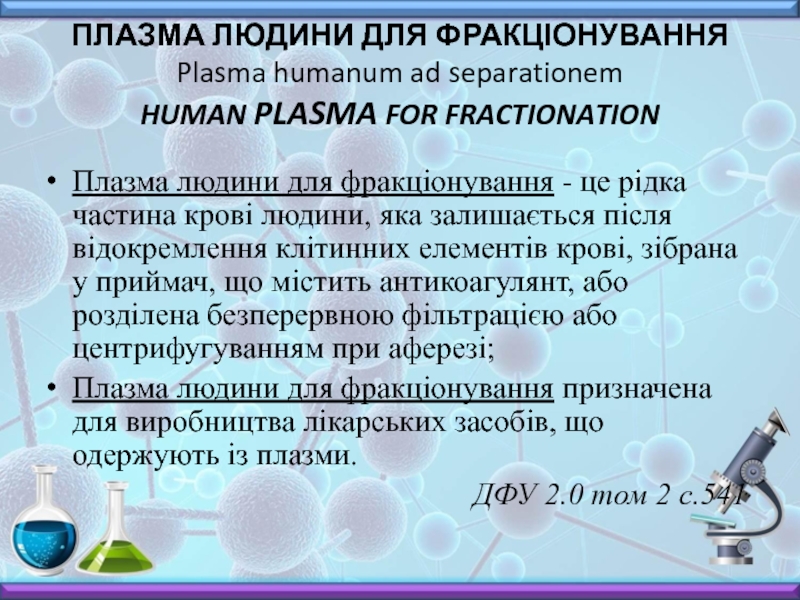 ПЛАЗМА ЛЮДИНИ ДЛЯ ФРАКЦІОНУВАННЯ
Plasma humanum ad separationem
HUMAN PLASMA FOR FRACTIONATION

• Плазма людини для фракціонування - це рідка частина крові людини, яка залишається після відокремлення клітинних елементів крові, зібрана у приймач, що містить антикоагулянт, або розділена безперервною фільтрацією або центрифугуванням при аферезі;
• Плазма людини для фракціонування призначена для виробництва лікарських засобів, що одержують із плазми.

ДФУ 2.0 том 2 с.541